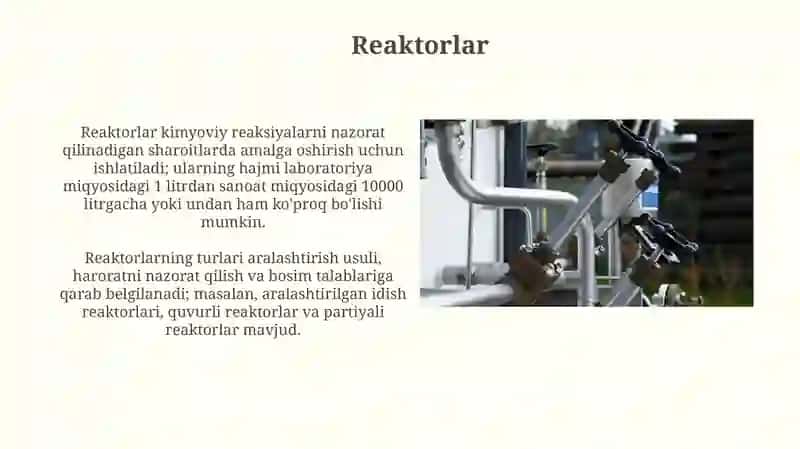 Reaktorlar

Reaktorlar kimyoviy reaksiyalarni nazorat qilinadigan sharoitlarda amalga oshirish uchun ishlatiladi; ularning hajmi laboratoriya miqyosidagi 1 litrdan sanoat miqyosidagi 10000 litrgacha yoki undan ham ko'proq bo'lishi mumkin.

Reaktorlarning turlari aralashtirish usuli, haroratni nazorat qilish va bosim talablariga qarab belgilanadi; masalan, aralashtirilgan idish reaktorlari, quvurli reaktorlar va partiyali reaktorlar mavjud.